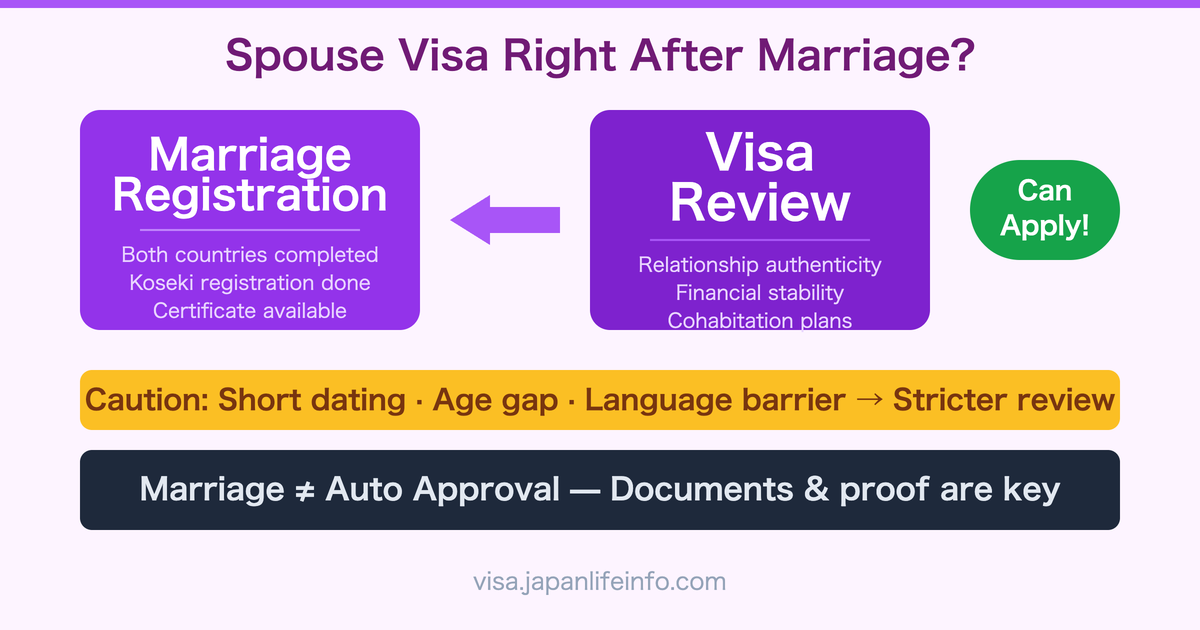 Spouse Visa Right After Marriage?

Marriage Registration

Both countries completed
Koseki registration done
Certificate available

Visa Review

Relationship authenticity
Financial stability
Cohabitation plans

Can Apply!

Caution: Short dating · Age gap · Language barrier → Stricter review

Marriage ≠ Auto Approval — Documents & proof are key

visa.japanlifeinfo.com